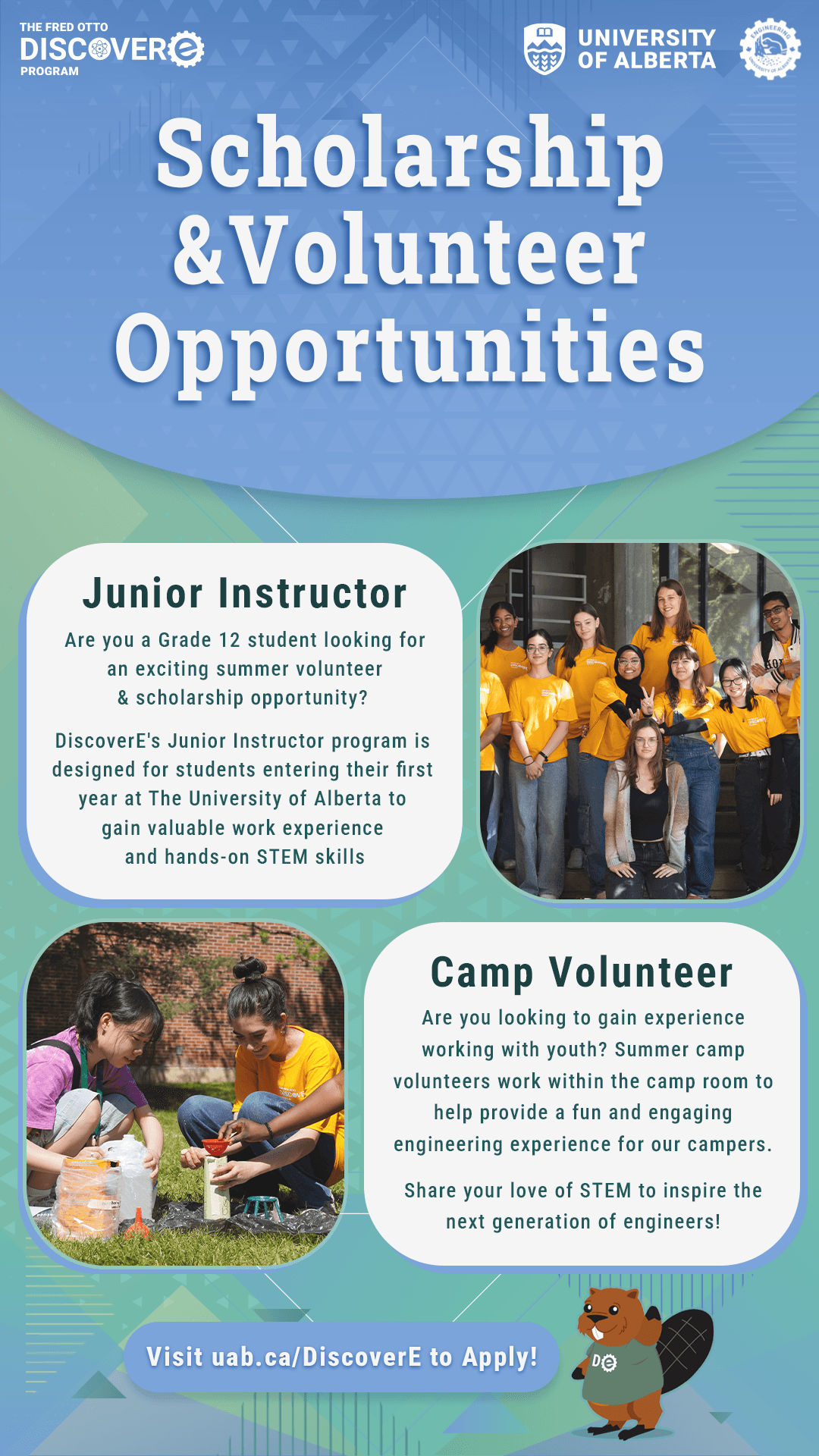 THE FRED OTTO
DISCOVERE
PROGRAM

UNIVERSITY OF ALBERTA

ENGINEERING
UNIVERSITY OF ALBERTA

Scholarship &Volunteer Opportunities

Junior Instructor

Are you a Grade 12 student looking for an exciting summer volunteer & scholarship opportunity?

DiscoverE's Junior Instructor program is designed for students entering their first year at The University of Alberta to gain valuable work experience and hands-on STEM skills

Camp Volunteer

Are you looking to gain experience working with youth? Summer camp volunteers work within the camp room to help provide a fun and engaging engineering experience for our campers.

Share your love of STEM to inspire the next generation of engineers!

Visit uab.ca/DiscoverE to Apply!

DE